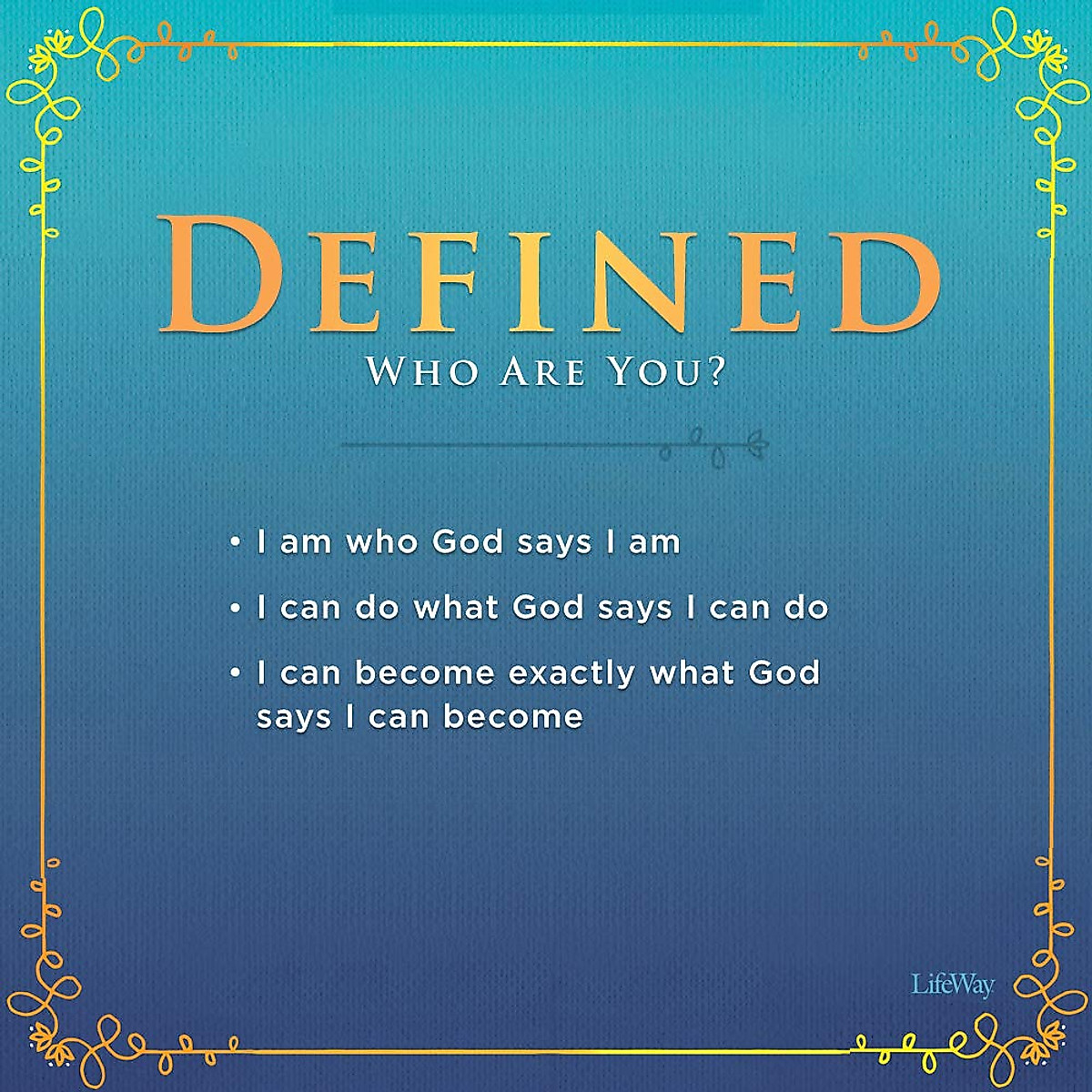 DEFINED
WHO ARE YOU?

• I am who God says I am
• I can do what God says I can do
• I can become exactly what God says I can become

LifeWay